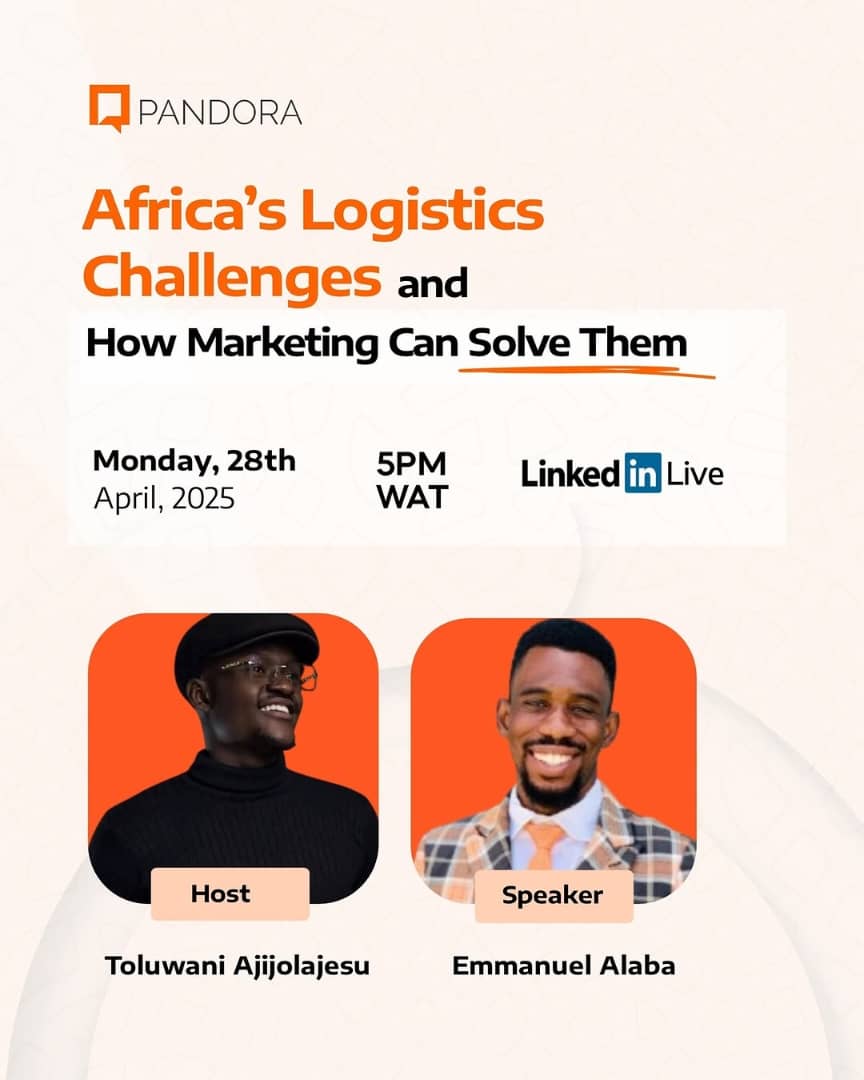 PANDORA

Africa's Logistics Challenges and How Marketing Can Solve Them

Monday, 28th April, 2025

5PM WAT

LinkedIn Live

Host

Toluwani Ajijolajesu

Speaker

Emmanuel Alaba